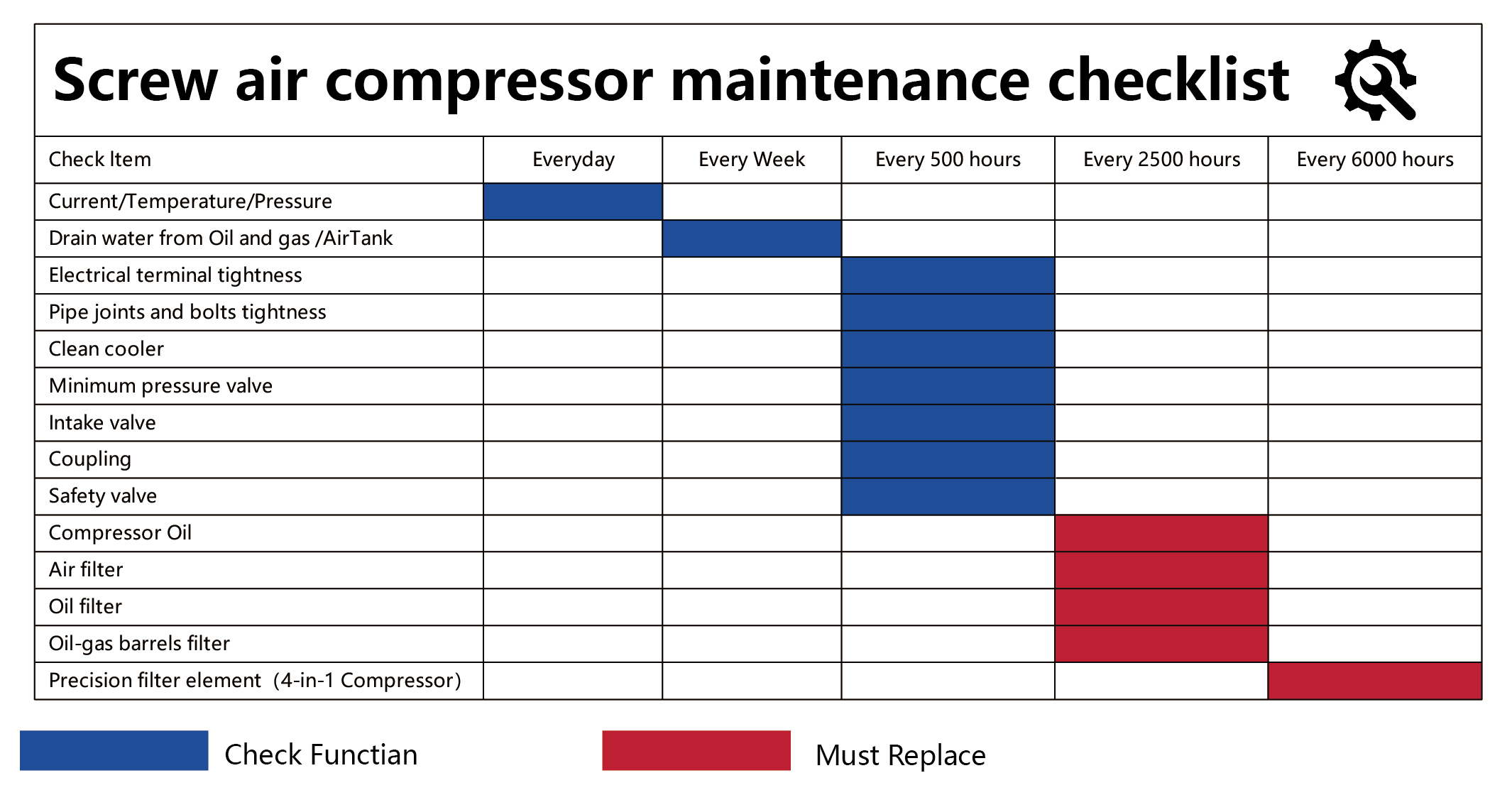 Screw air compressor maintenance checklist

| Check Item | Everyday | Every Week | Every 500 hours | Every 2500 hours | Every 6000 hours |
|---|---|---|---|---|---|
| Current/Temperature/Pressure | | | | | |
| Drain water from Oil and gas /AirTank | | | | | |
| Electrical terminal tightness | | | | | |
| Pipe joints and bolts tightness | | | | | |
| Clean cooler | | | | | |
| Minimum pressure valve | | | | | |
| Intake valve | | | | | |
| Coupling | | | | | |
| Safety valve | | | | | |
| Compressor Oil | | | | | |
| Air filter | | | | | |
| Oil filter | | | | | |
| Oil-gas barrels filter | | | | | |
| Precision filter element (4-in-1 Compressor) | | | | | |

Check Functian

Must Replace